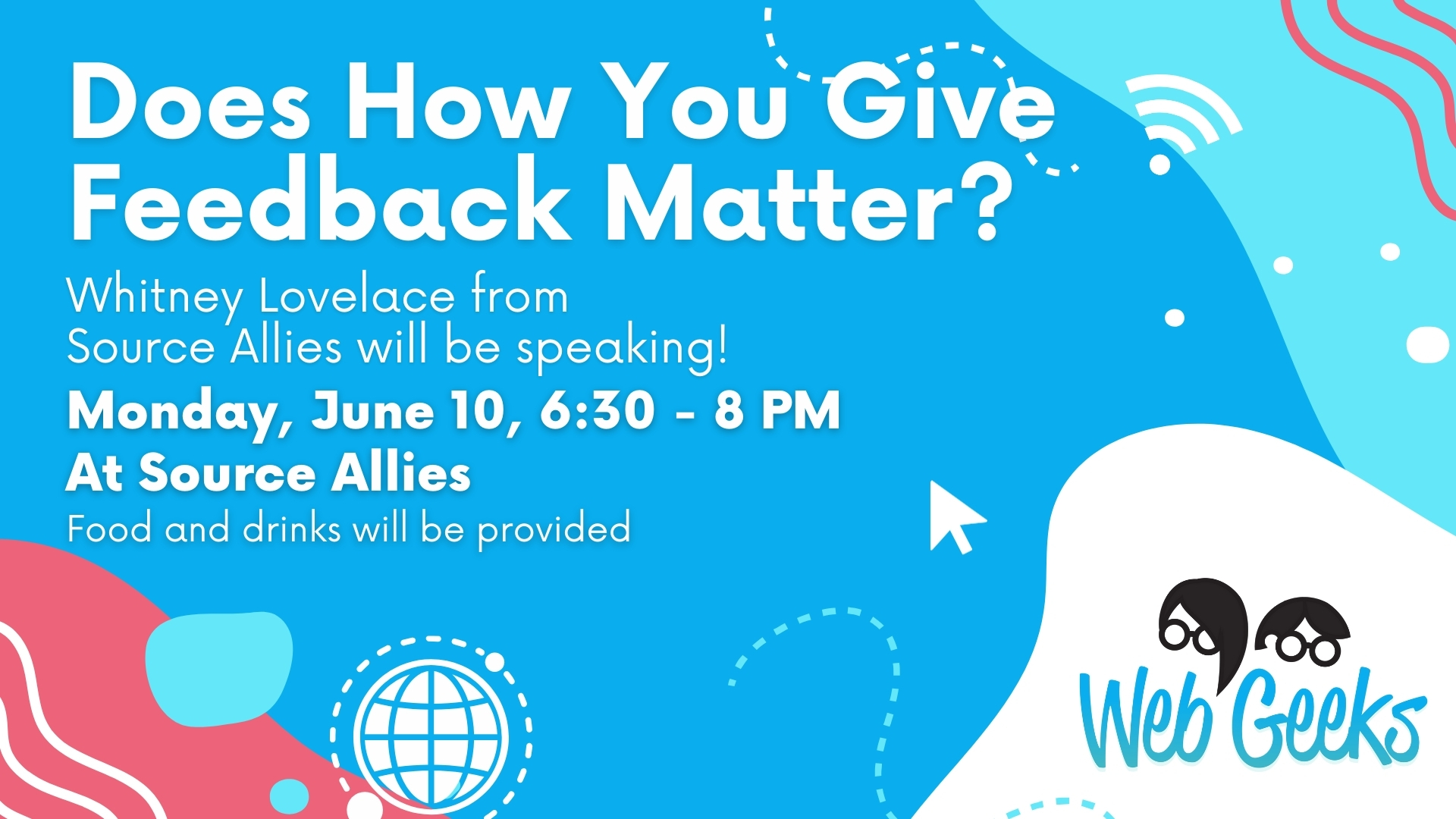 Does How You Give Feedback Matter?

Whitney Lovelace from Source Allies will be speaking!

Monday, June 10, 6:30 - 8 PM

At Source Allies

Food and drinks will be provided

Web Geeks